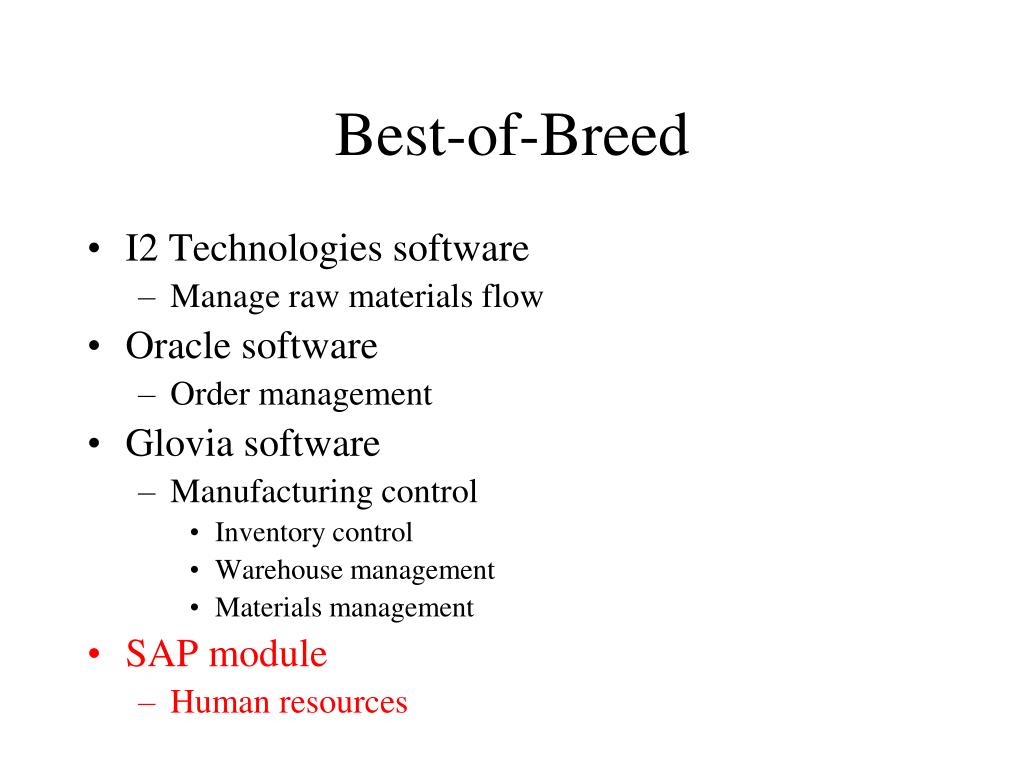 Best-of-Breed

• I2 Technologies software
 – Manage raw materials flow
• Oracle software
 – Order management
• Glovia software
 – Manufacturing control
  • Inventory control
  • Warehouse management
  • Materials management
• SAP module
 – Human resources